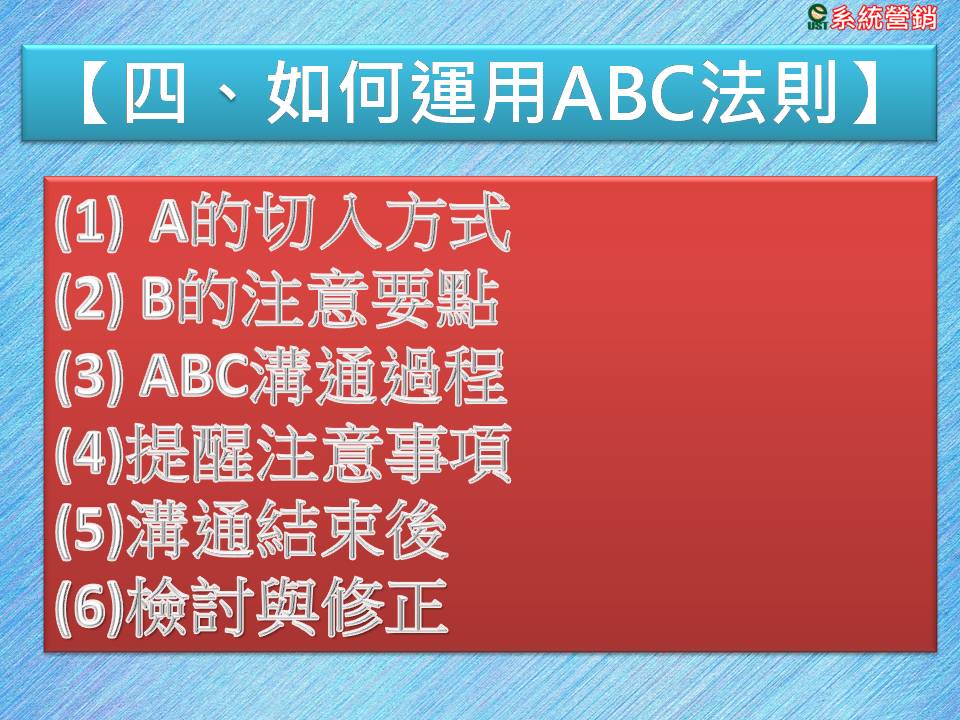 UST 系統營銷

【四、如何運用ABC法則】

(1) A的切入方式
(2) B的注意要點
(3) ABC溝通過程
(4)提醒注意事項
(5)溝通結束後
(6)檢討與修正